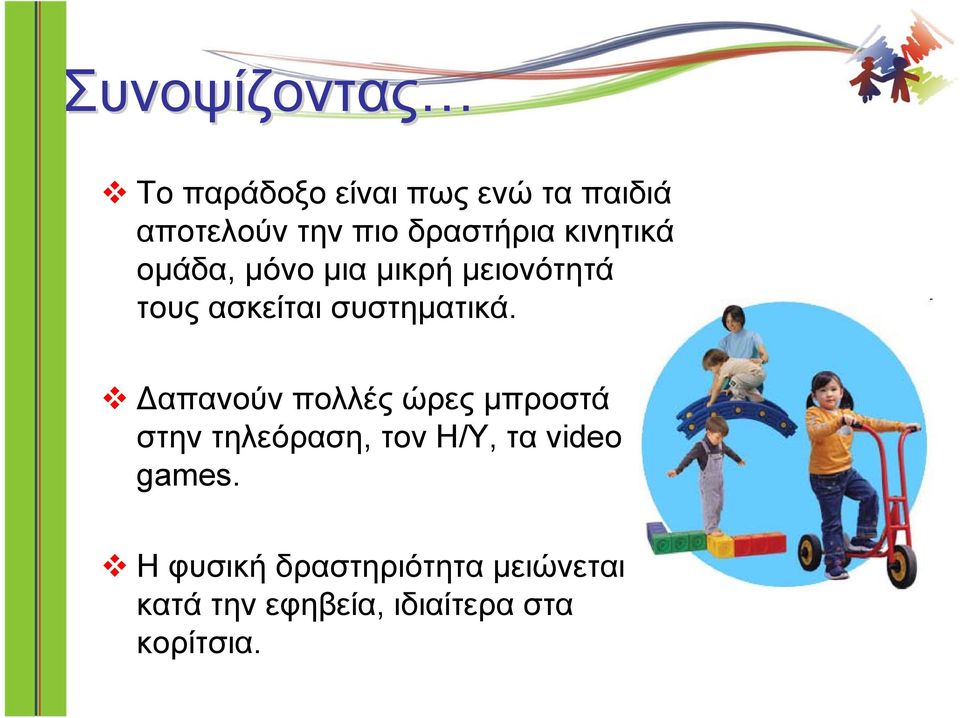 Συνοψίζοντας…

❖ Το παράδοξο είναι πως ενώ τα παιδιά αποτελούν την πιο δραστήρια κινητικά ομάδα, μόνο μια μικρή μειονότητά τους ασκείται συστηματικά.

❖ Δαπανούν πολλές ώρες μπροστά στην τηλεόραση, τον Η/Υ, τα video games.

❖ Η φυσική δραστηριότητα μειώνεται κατά την εφηβεία, ιδιαίτερα στα κορίτσια.